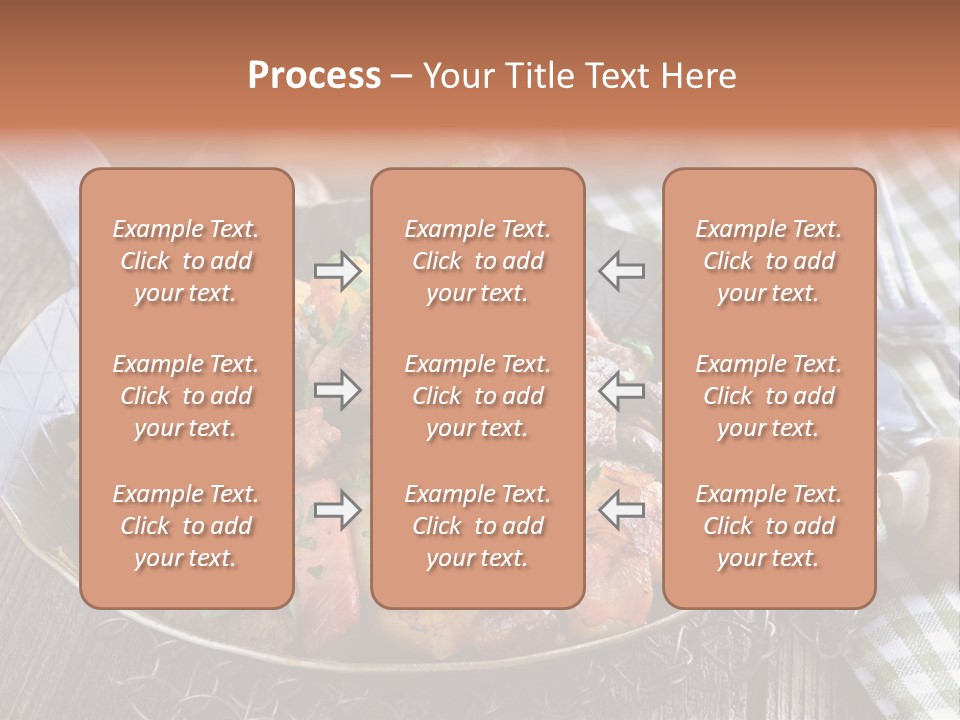 Process – Your Title Text Here

Example Text. Click to add your text.

Example Text. Click to add your text.

Example Text. Click to add your text.

Example Text. Click to add your text.

Example Text. Click to add your text.

Example Text. Click to add your text.

Example Text. Click to add your text.

Example Text. Click to add your text.

Example Text. Click to add your text.